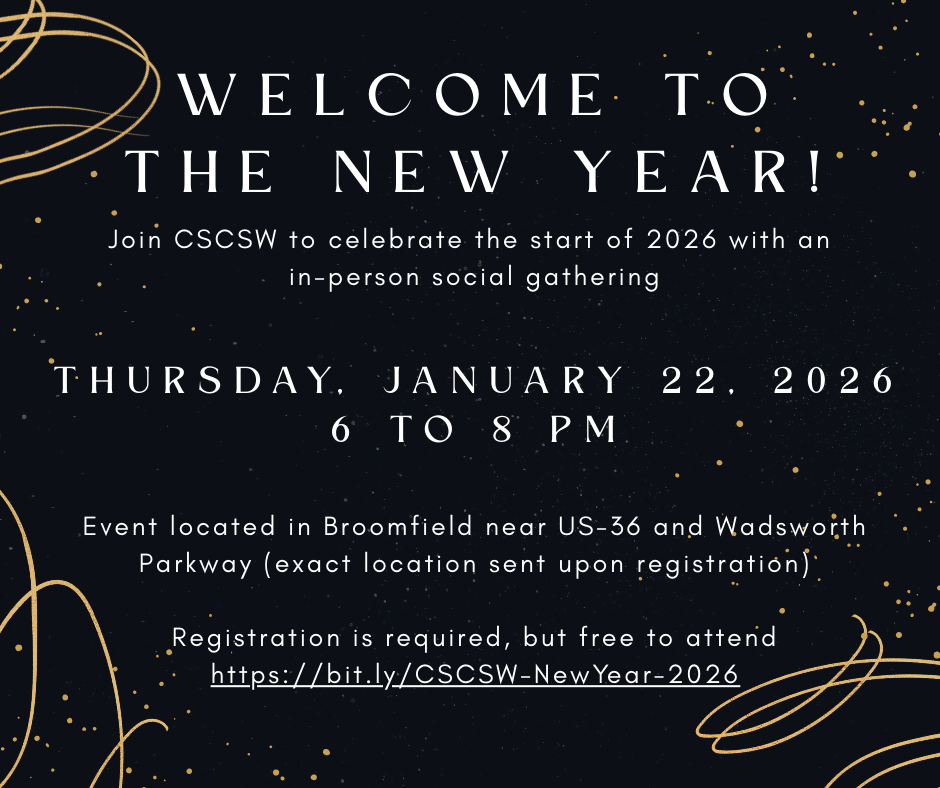 WELCOME TO THE NEW YEAR!

Join CSCSW to celebrate the start of 2026 with an in-person social gathering

THURSDAY, JANUARY 22, 2026
6 TO 8 PM

Event located in Broomfield near US-36 and Wadsworth Parkway (exact location sent upon registration)

Registration is required, but free to attend
https://bit.ly/CSCSW-NewYear-2026